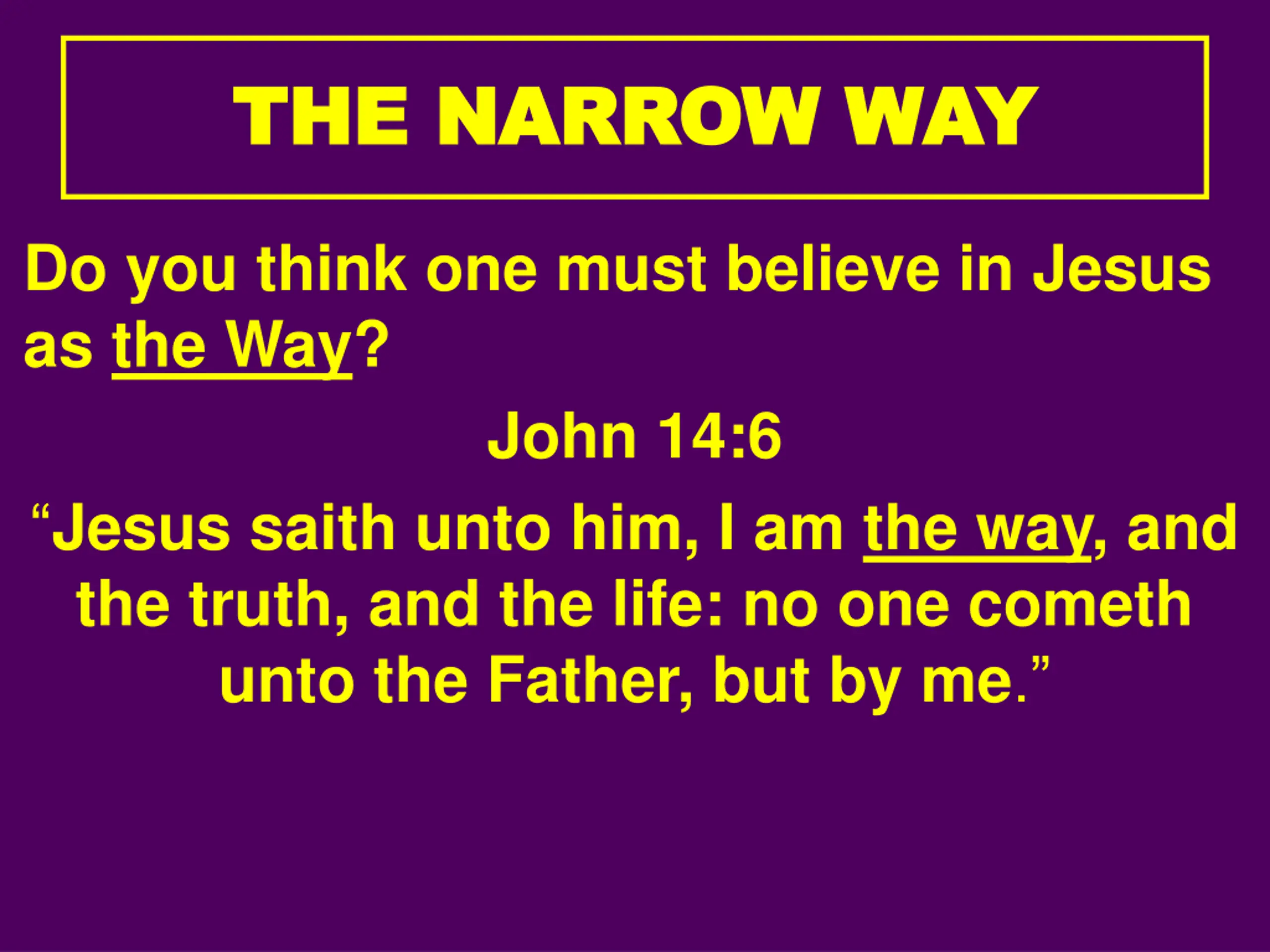 THE NARROW WAY

Do you think one must believe in Jesus as the Way?

John 14:6

“Jesus saith unto him, I am the way, and the truth, and the life: no one cometh unto the Father, but by me.”